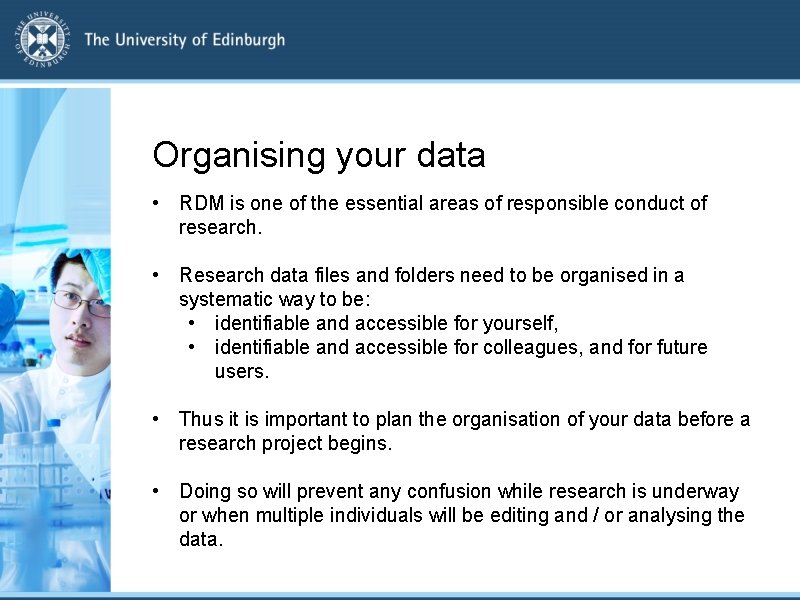 THE UNIVERSITY OF EDINBURGH

The University of Edinburgh

Organising your data

• RDM is one of the essential areas of responsible conduct of research.

• Research data files and folders need to be organised in a systematic way to be:
  • identifiable and accessible for yourself,
  • identifiable and accessible for colleagues, and for future users.

• Thus it is important to plan the organisation of your data before a research project begins.

• Doing so will prevent any confusion while research is underway or when multiple individuals will be editing and / or analysing the data.